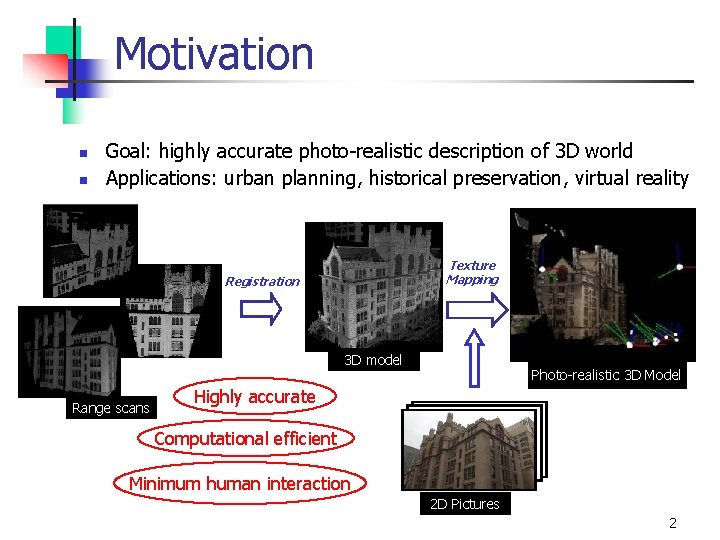 Motivation

- Goal: highly accurate photo-realistic description of 3D world
- Applications: urban planning, historical preservation, virtual reality

Range scans

Registration

3D model

Texture Mapping

Photo-realistic 3D Model

Highly accurate

Computational efficient

Minimum human interaction

2D Pictures

2